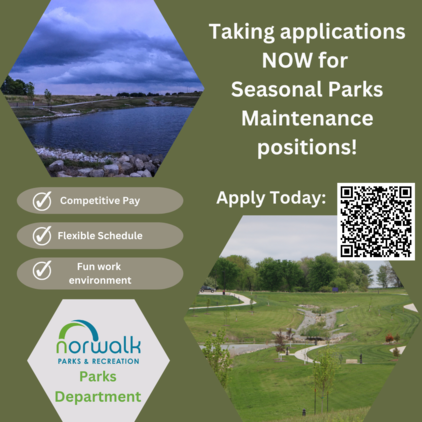 Taking applications NOW for Seasonal Parks Maintenance positions!

Competitive Pay

Flexible Schedule

Fun work environment

Apply Today:

norwalk
PARKS & RECREATION
Parks Department